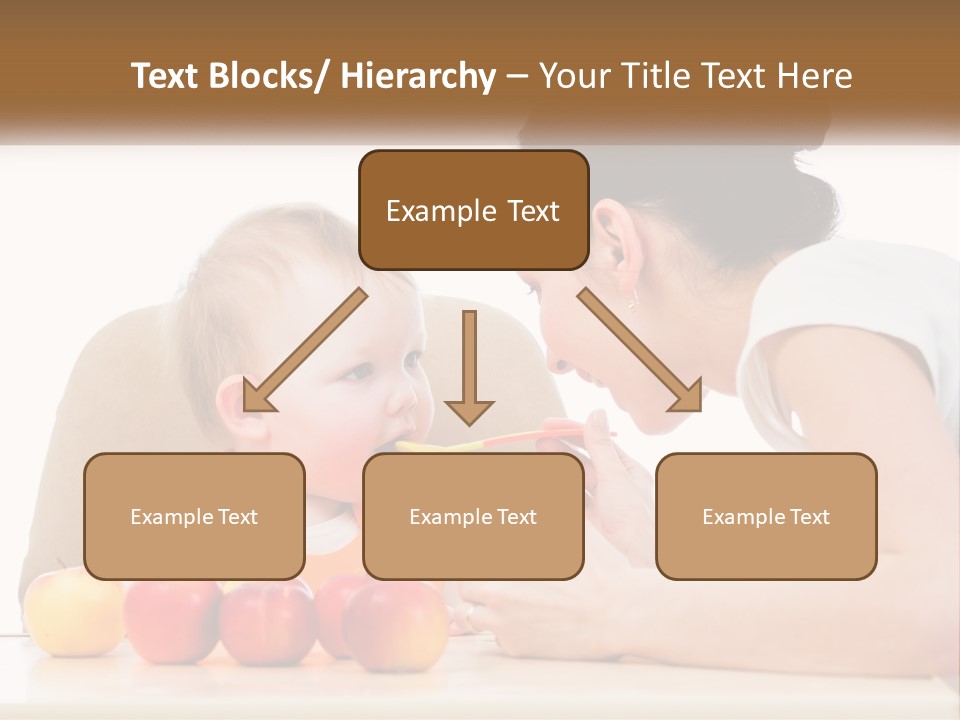 Text Blocks/ Hierarchy – Your Title Text Here

Example Text

Example Text

Example Text

Example Text